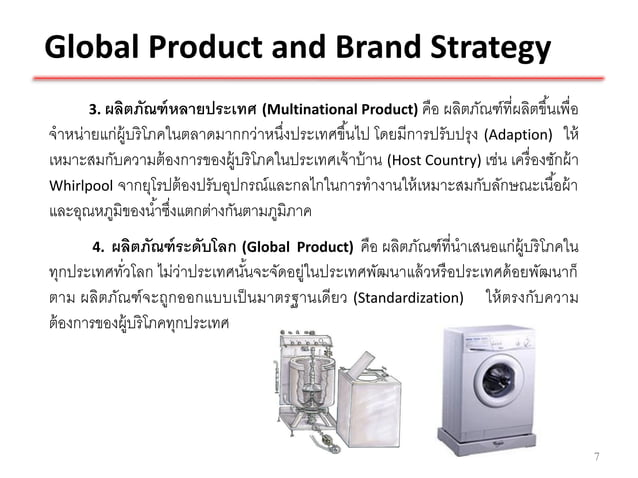 Global Product and Brand Strategy

3. ผลิตภัณฑ์หลายประเทศ (Multinational Product) คือ ผลิตภัณฑ์ที่ผลิตขึ้นเพื่อจำหน่ายแก่ผู้บริโภคในตลาดมากกว่าหนึ่งประเทศขึ้นไป โดยมีการปรับปรุง (Adaption) ให้เหมาะสมกับความต้องการของผู้บริโภคในประเทศเจ้าบ้าน (Host Country) เช่น เครื่องซักผ้า Whirlpool จากยุโรปต้องปรับอุปกรณ์และกลไกในการทำงานให้เหมาะสมกับลักษณะเนื้อผ้าและอุณหภูมิของน้ำซึ่งแตกต่างกันตามภูมิภาค

4. ผลิตภัณฑ์ระดับโลก (Global Product) คือ ผลิตภัณฑ์ที่นำเสนอแก่ผู้บริโภคในทุกประเทศทั่วโลก ไม่ว่าประเทศนั้นจะจัดอยู่ในประเทศพัฒนาแล้วหรือประเทศด้อยพัฒนาก็ตาม ผลิตภัณฑ์จะถูกออกแบบเป็นมาตรฐานเดียว (Standardization) ให้ตรงกับความต้องการของผู้บริโภคทุกประเทศ

7